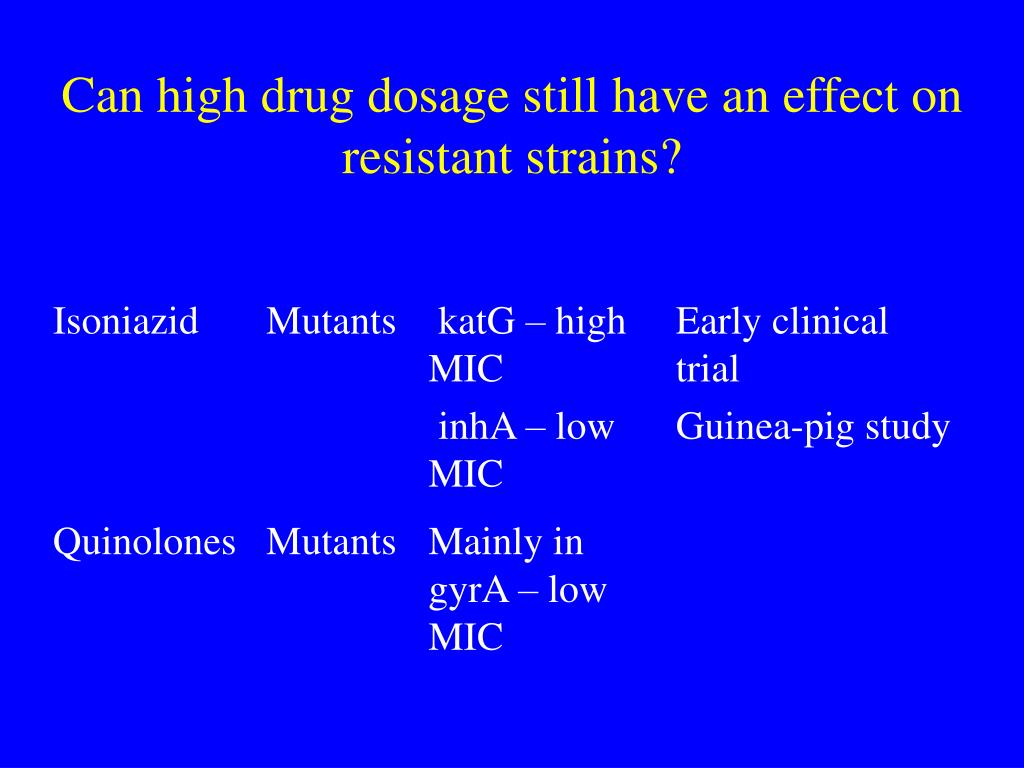 Can high drug dosage still have an effect on resistant strains?

| | | | |
|---|---|---|---|
| Isoniazid | Mutants | katG – high MIC | Early clinical trial |
| | | inhA – low MIC | Guinea-pig study |
| Quinolones | Mutants | Mainly in gyrA – low MIC | |